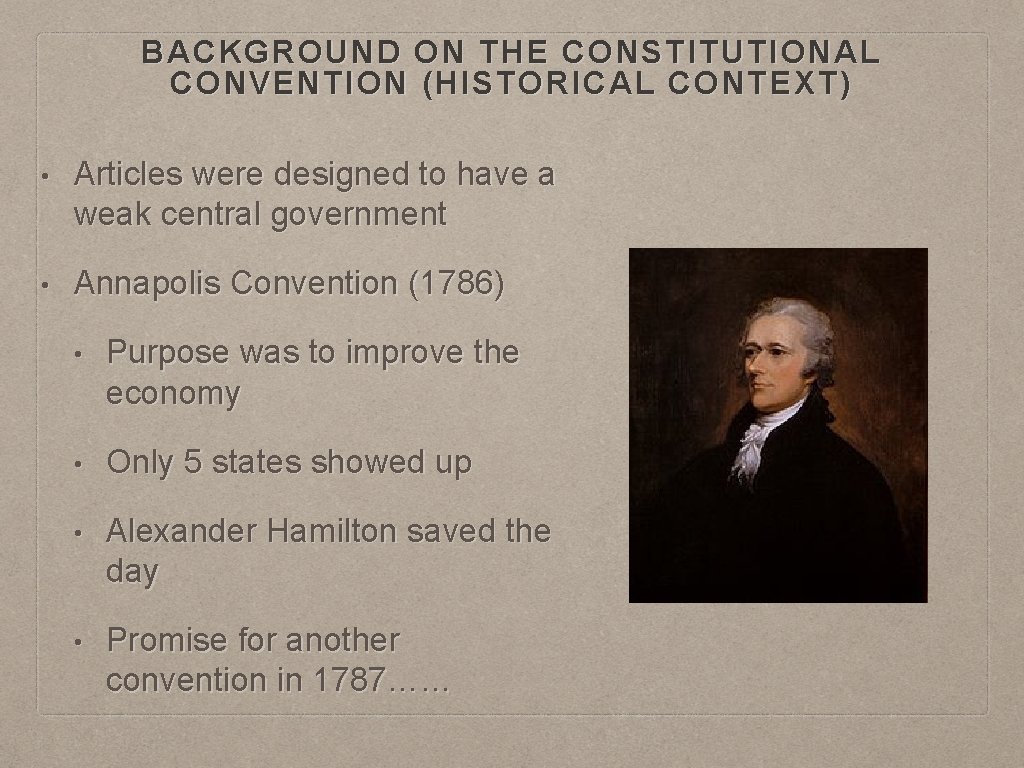 BACKGROUND ON THE CONSTITUTIONAL CONVENTION (HISTORICAL CONTEXT)

• Articles were designed to have a weak central government

• Annapolis Convention (1786)

• Purpose was to improve the economy

• Only 5 states showed up

• Alexander Hamilton saved the day

• Promise for another convention in 1787……